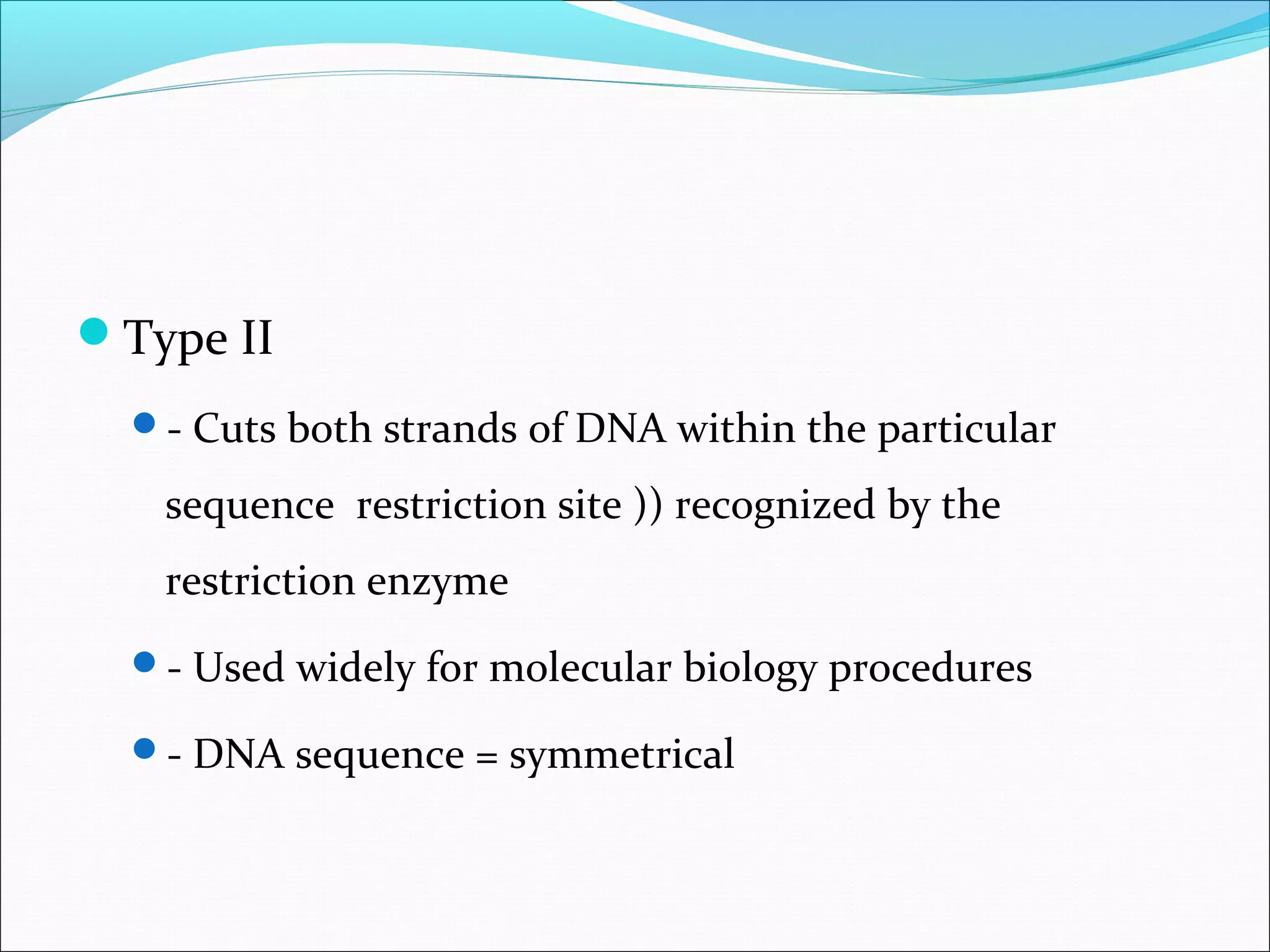 Type II

- Cuts both strands of DNA within the particular sequence  restriction site )) recognized by the restriction enzyme

- Used widely for molecular biology procedures

- DNA sequence = symmetrical